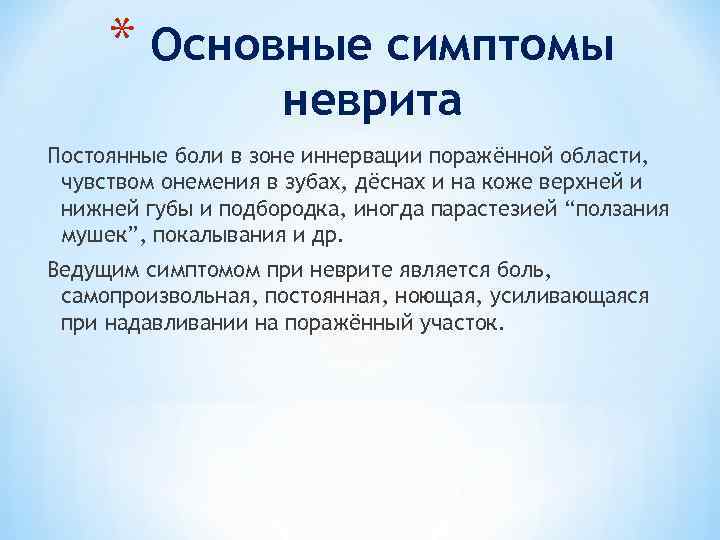 * Основные симптомы неврита

Постоянные боли в зоне иннервации поражённой области, чувством онемения в зубах, дёснах и на коже верхней и нижней губы и подбородка, иногда парастезией “ползания мушек”, покалывания и др.

Ведущим симптомом при неврите является боль, самопроизвольная, постоянная, ноющая, усиливающаяся при надавливании на поражённый участок.